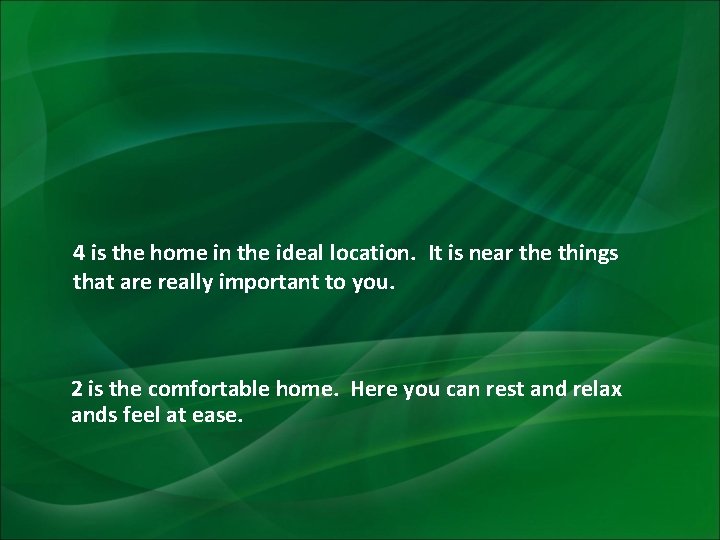 4 is the home in the ideal location. It is near the things that are really important to you.

2 is the comfortable home. Here you can rest and relax ands feel at ease.